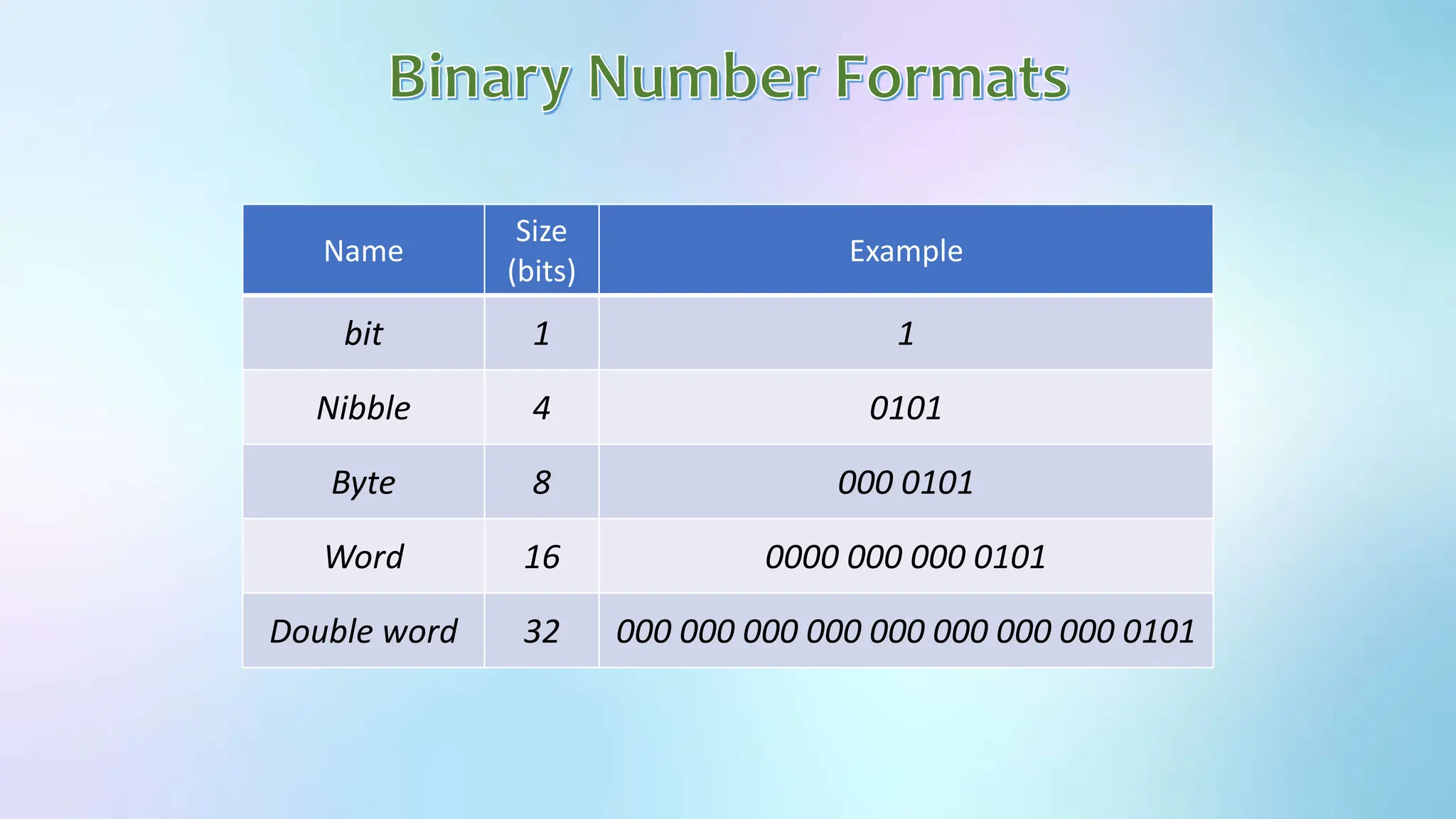 Binary Number Formats

| Name | Size (bits) | Example |
|---|---|---|
| bit | 1 | 1 |
| Nibble | 4 | 0101 |
| Byte | 8 | 000 0101 |
| Word | 16 | 0000 000 000 0101 |
| Double word | 32 | 000 000 000 000 000 000 000 000 0101 |